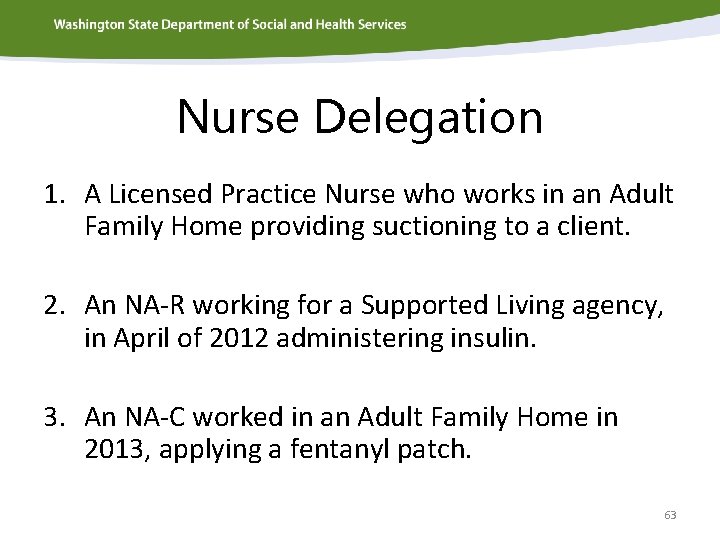 Washington State Department of Social and Health Services

Nurse Delegation

1. A Licensed Practice Nurse who works in an Adult Family Home providing suctioning to a client.

2. An NA-R working for a Supported Living agency, in April of 2012 administering insulin.

3. An NA-C worked in an Adult Family Home in 2013, applying a fentanyl patch.

63